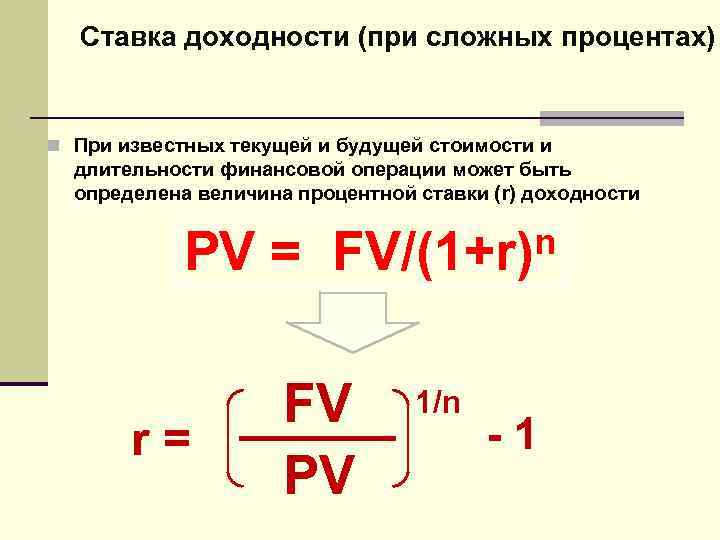 Ставка доходности (при сложных процентах)

При известных текущей и будущей стоимости и длительности финансовой операции может быть определена величина процентной ставки (r) доходности

$PV = FV/(1+r)^n$

$r = \left(\frac{FV}{PV}\right)^{1/n} - 1$